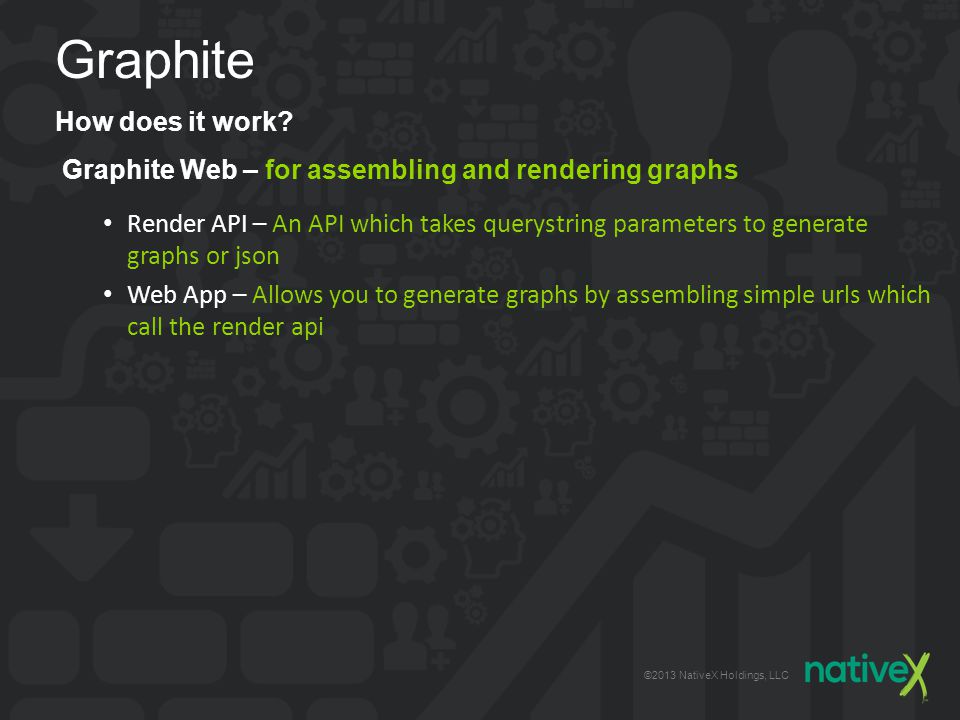 Graphite

How does it work?

Graphite Web – for assembling and rendering graphs

• Render API – An API which takes querystring parameters to generate graphs or json
• Web App – Allows you to generate graphs by assembling simple urls which call the render api

©2013 NativeX Holdings, LLC

nativeX